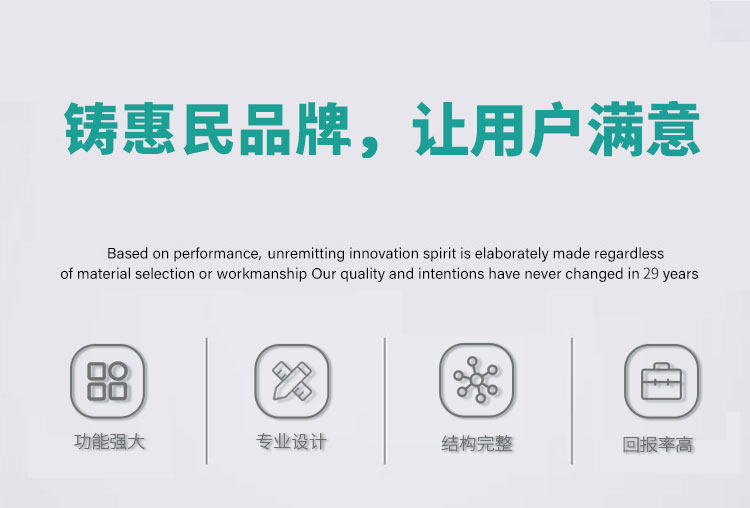 铸惠民品牌，让用户满意

Based on performance, unremitting innovation spirit is elaborately made regardless of material selection or workmanship Our quality and intentions have never changed in 29 years

功能强大

专业设计

结构完整

回报率高